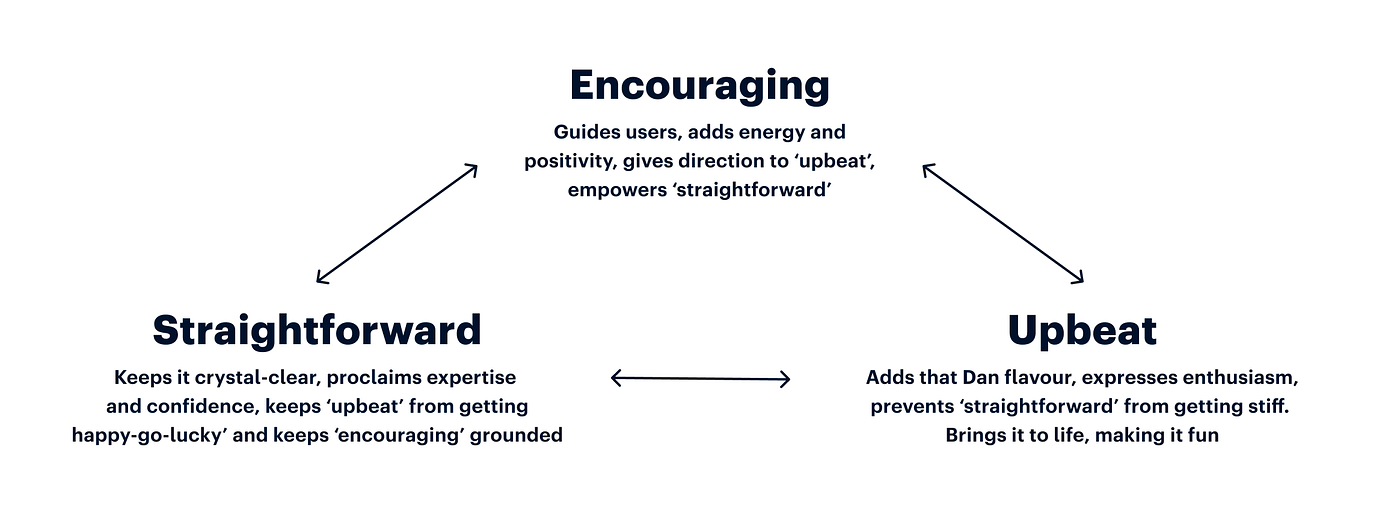 Encouraging

Guides users, adds energy and positivity, gives direction to ‘upbeat’, empowers ‘straightforward’

Straightforward

Keeps it crystal-clear, proclaims expertise and confidence, keeps ‘upbeat’ from getting happy-go-lucky’ and keeps ‘encouraging’ grounded

Upbeat

Adds that Dan flavour, expresses enthusiasm, prevents ‘straightforward’ from getting stiff. Brings it to life, making it fun